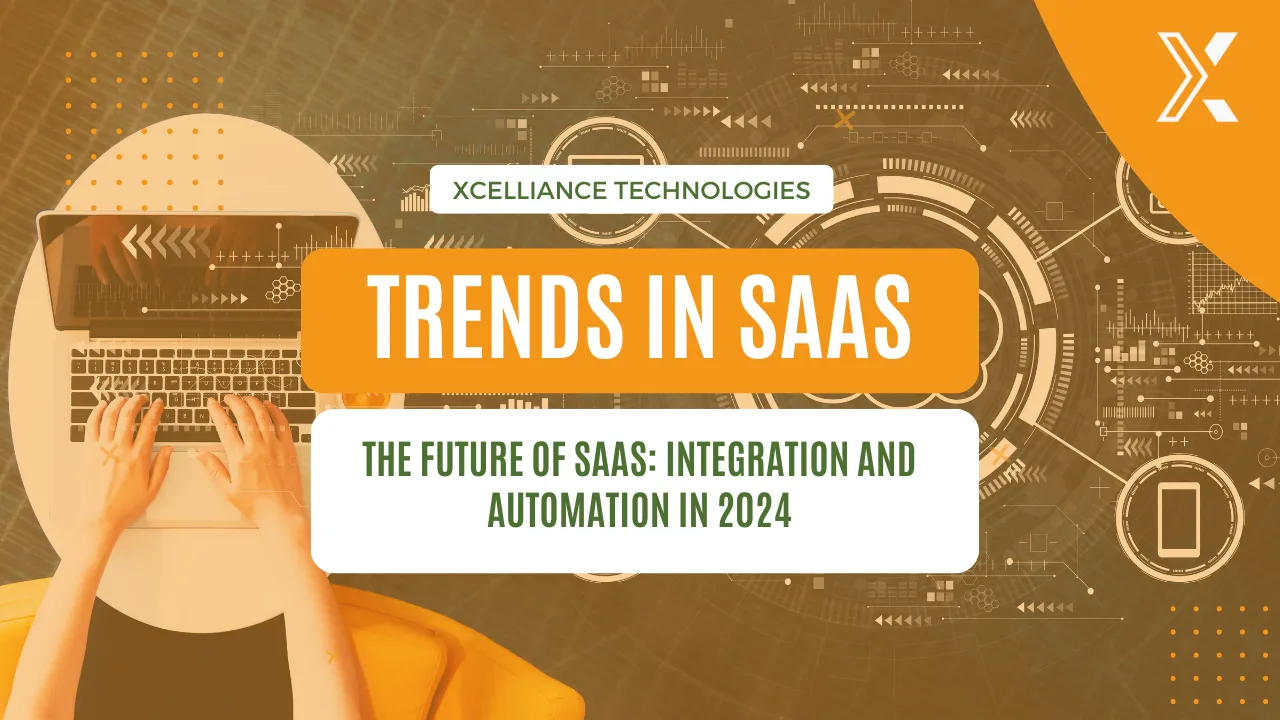 XCELLIANCE TECHNOLOGIES

TRENDS IN SAAS

THE FUTURE OF SAAS: INTEGRATION AND AUTOMATION IN 2024